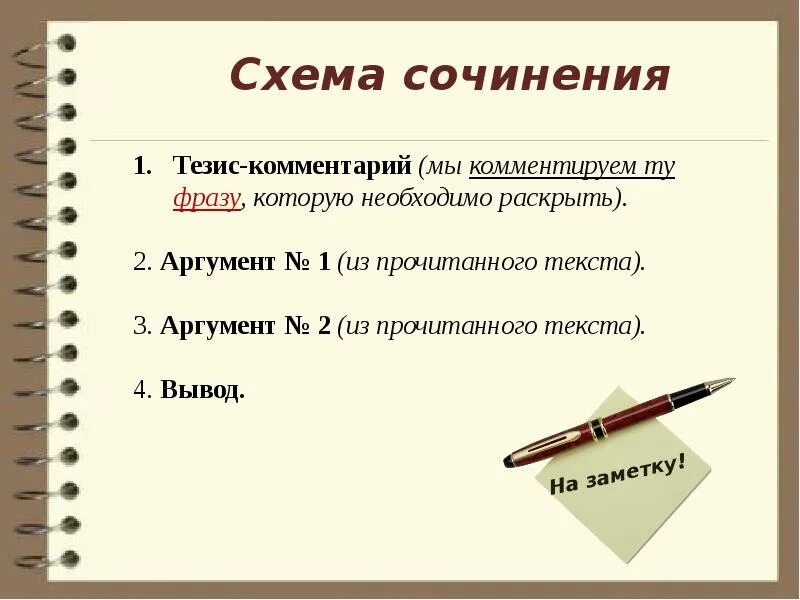 Схема сочинения

1. Тезис-комментарий (мы комментируем ту фразу, которую необходимо раскрыть).

2. Аргумент № 1 (из прочитанного текста).

3. Аргумент № 2 (из прочитанного текста).

4. Вывод.

На заметку!